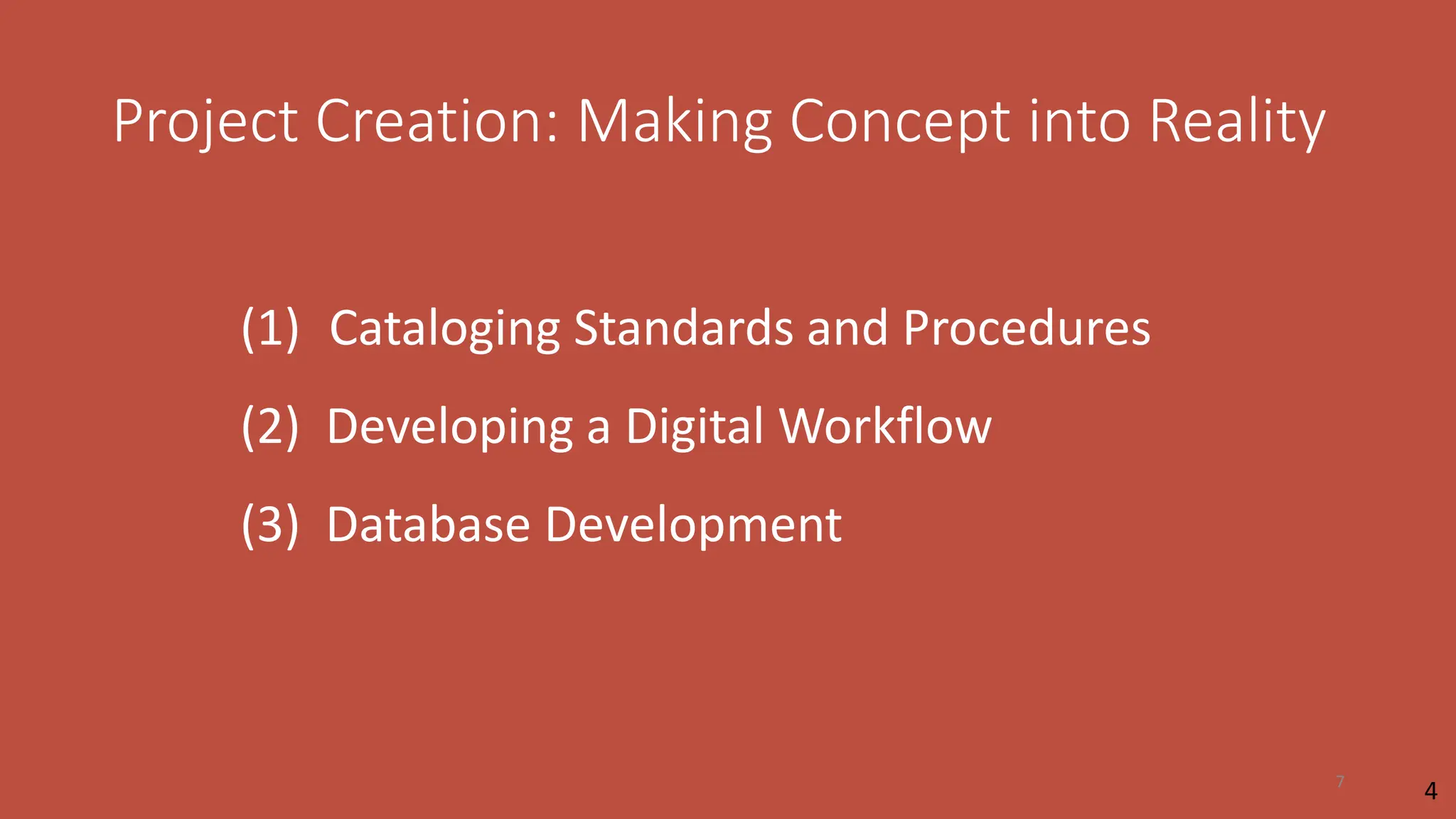 Project Creation: Making Concept into Reality

(1) Cataloging Standards and Procedures

(2) Developing a Digital Workflow

(3) Database Development

7

4